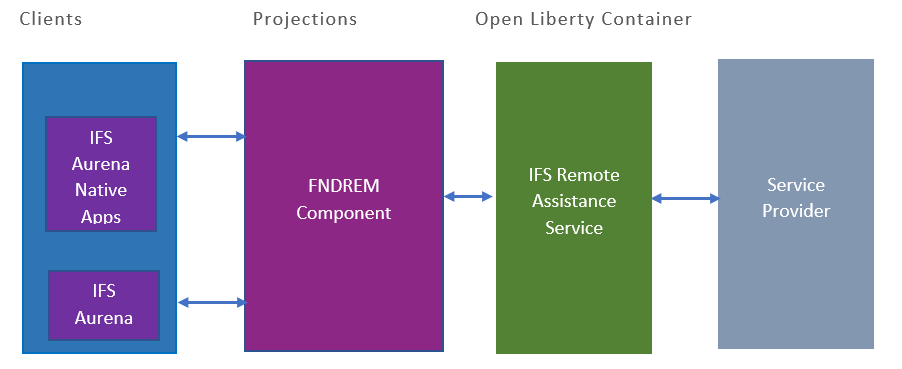 Clients

Projections

Open Liberty Container

IFS Aurena Native Apps

IFS Aurena

FNDREM Component

IFS Remote Assistance Service

Service Provider